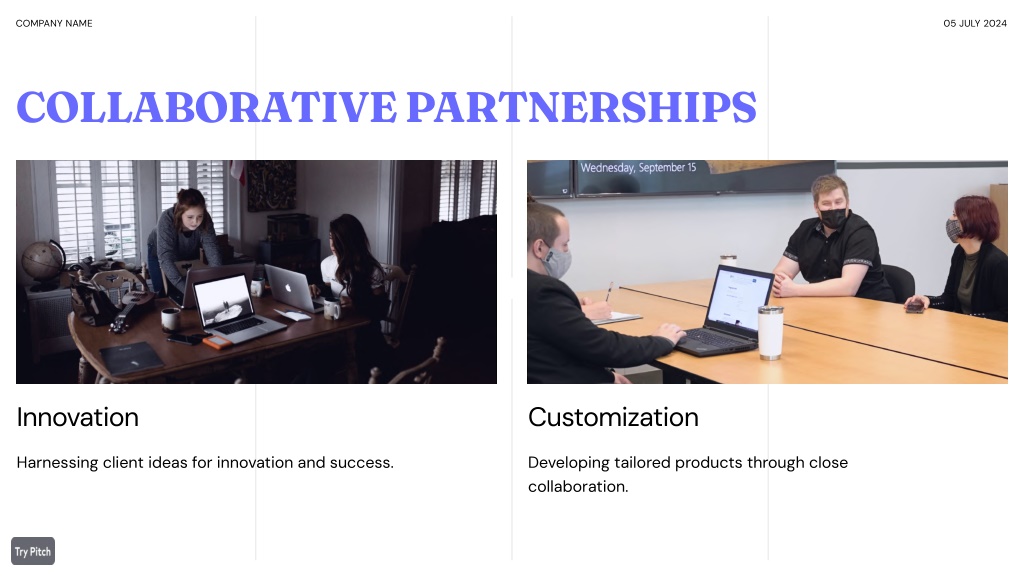 COMPANY NAME

05 JULY 2024

COLLABORATIVE PARTNERSHIPS

Wednesday, September 15

Innovation

Harnessing client ideas for innovation and success.

Customization

Developing tailored products through close collaboration.

Try Pitch